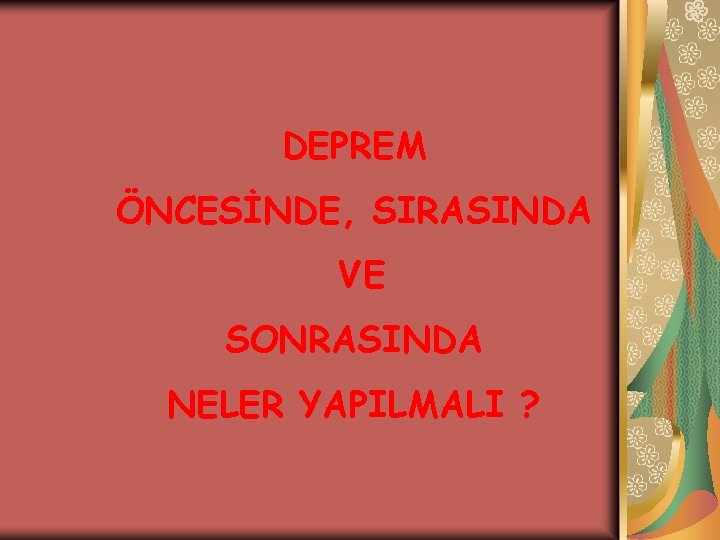 DEPREM

ÖNCESİNDE, SIRASINDA

VE

SONRASINDA

NELER YAPILMALI ?